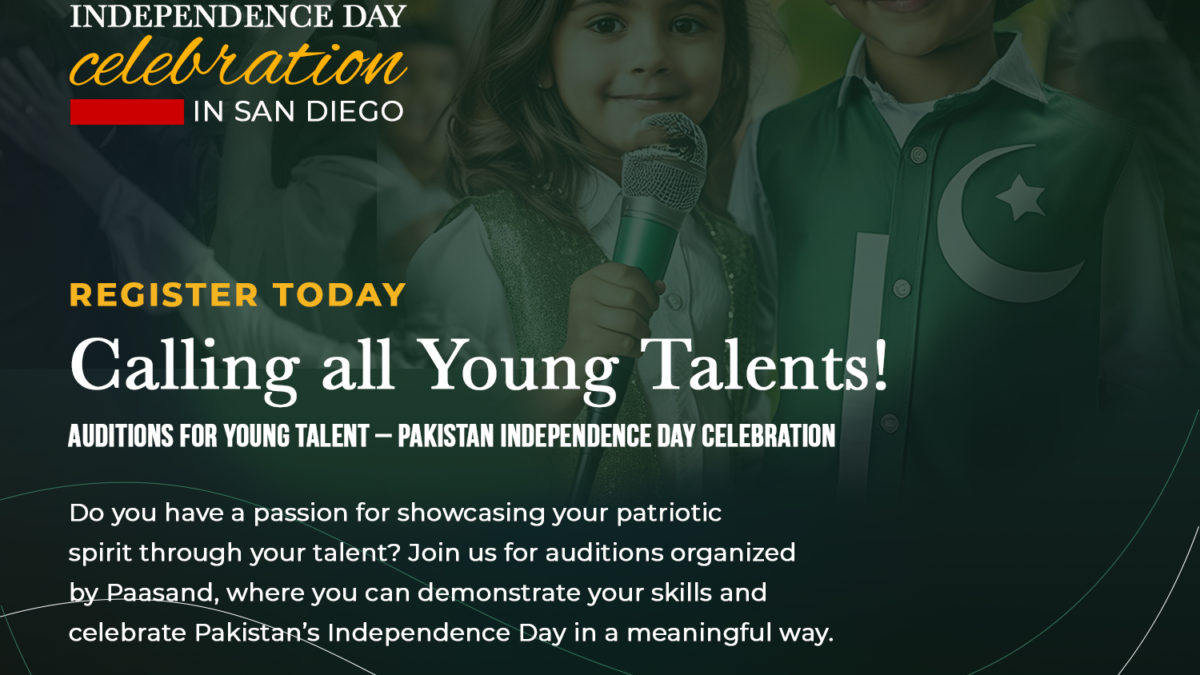 INDEPENDENCE DAY
celebration
IN SAN DIEGO

REGISTER TODAY

Calling all Young Talents!

AUDITIONS FOR YOUNG TALENT – PAKISTAN INDEPENDENCE DAY CELEBRATION

Do you have a passion for showcasing your patriotic spirit through your talent? Join us for auditions organized by Paasand, where you can demonstrate your skills and celebrate Pakistan's Independence Day in a meaningful way.